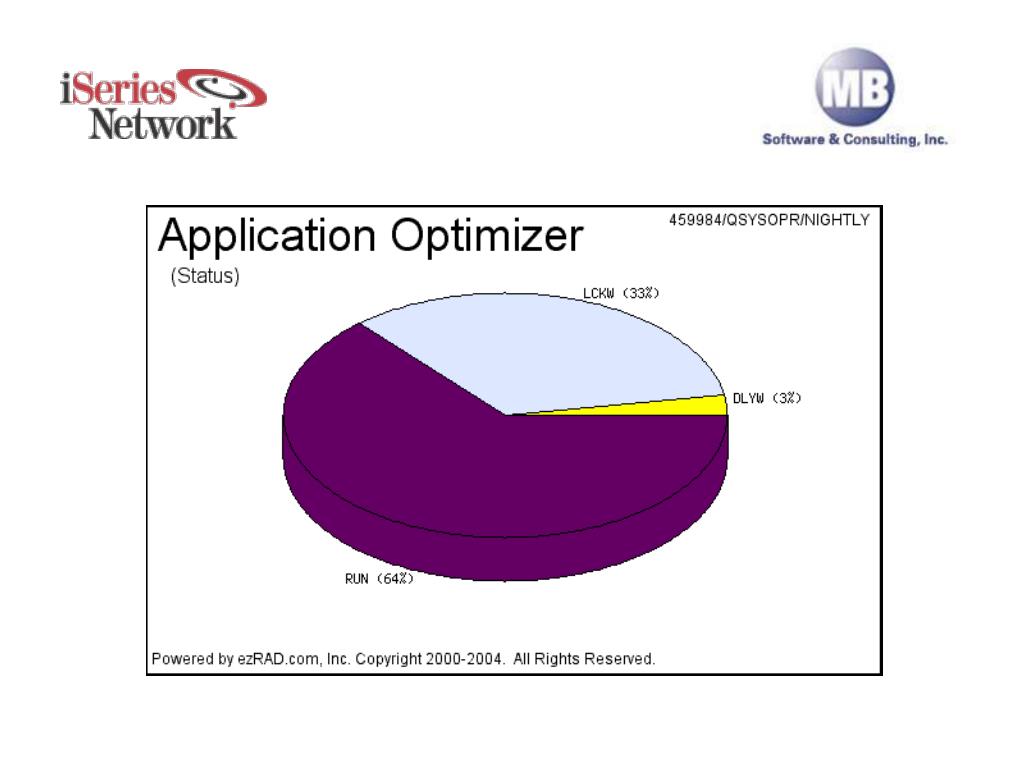 iSeries Network

MB
Software & Consulting, Inc.

Application Optimizer
459984/QSYSOPR/NIGHTLY
(Status)

LCKW (33%)
DLYW (3%)
RUN (64%)

Powered by ezRAD.com, Inc. Copyright 2000-2004. All Rights Reserved.